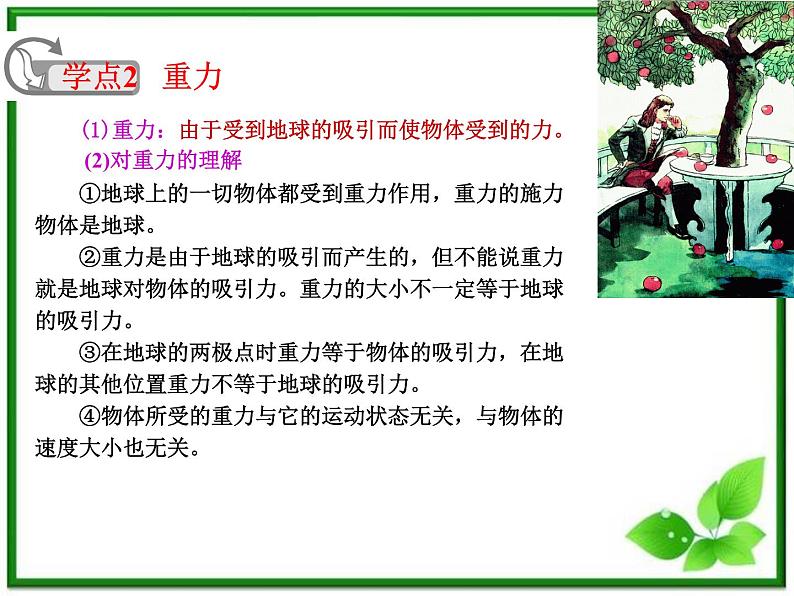 学点2 重力

(1) 重力：由于受到地球的吸引而使物体受到的力。

(2)对重力的理解

①地球上的一切物体都受到重力作用，重力的施力物体是地球。

②重力是由于地球的吸引而产生的，但不能说重力就是地球对物体的吸引力。重力的大小不一定等于地球的吸引力。

③在地球的两极点时重力等于物体的吸引力，在地球的其他位置重力不等于地球的吸引力。

④物体所受的重力与它的运动状态无关，与物体的速度大小也无关。